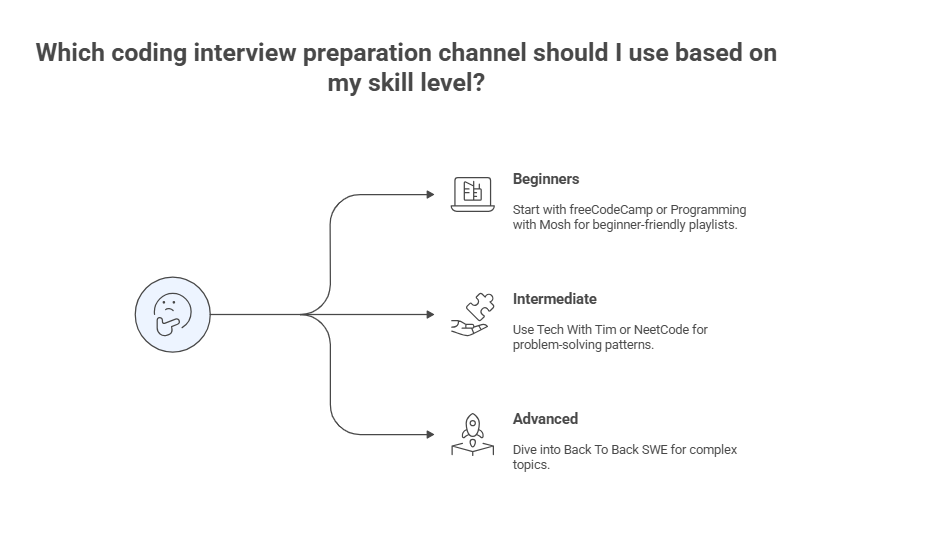 Which coding interview preparation channel should I use based on my skill level?

Beginners

Start with freeCodeCamp or Programming with Mosh for beginner-friendly playlists.

Intermediate

Use Tech With Tim or NeetCode for problem-solving patterns.

Advanced

Dive into Back To Back SWE for complex topics.